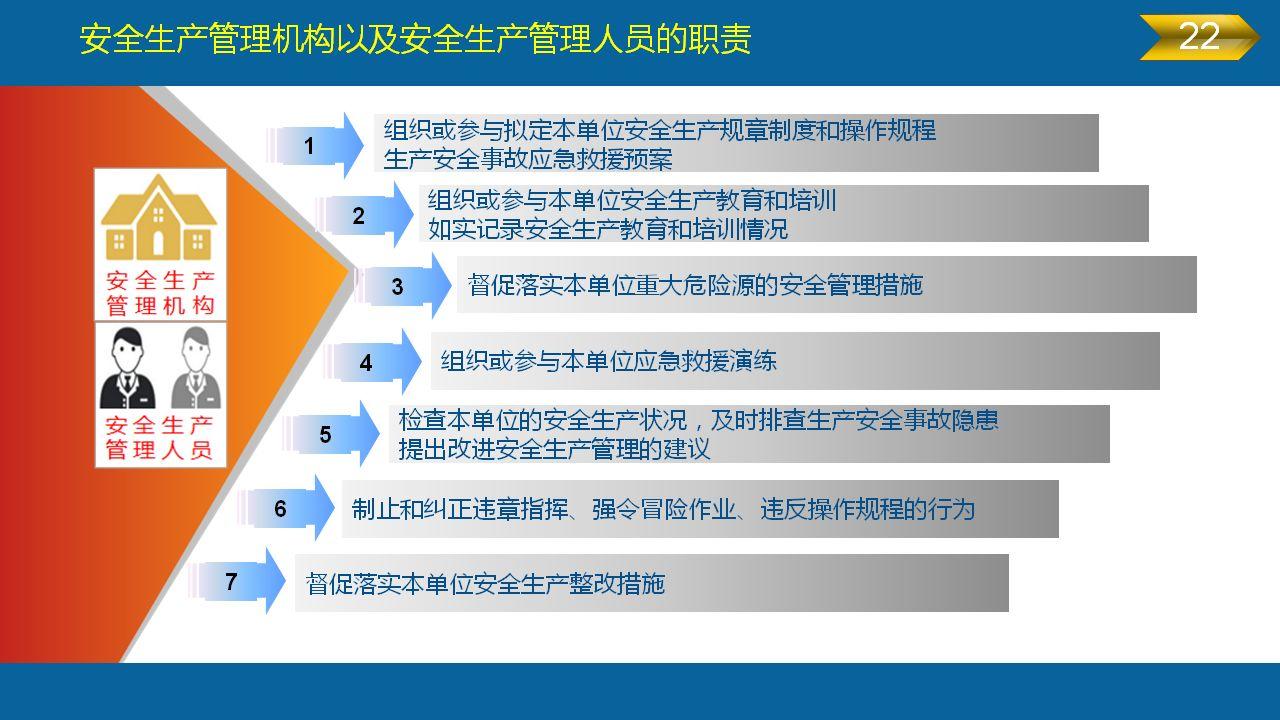 安全生产管理机构以及安全生产管理人员的职责

22

安全生产管理机构

安全生产管理人员

1
组织或参与拟定本单位安全生产规章制度和操作规程
生产安全事故应急救援预案

2
组织或参与本单位安全生产教育和培训
如实记录安全生产教育和培训情况

3
督促落实本单位重大危险源的安全管理措施

4
组织或参与本单位应急救援演练

5
检查本单位的安全生产状况，及时排查生产安全事故隐患
提出改进安全生产管理的建议

6
制止和纠正违章指挥、强令冒险作业、违反操作规程的行为

7
督促落实本单位安全生产整改措施